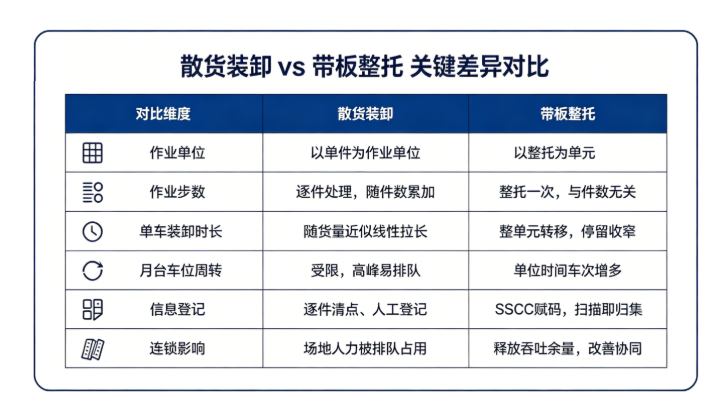 散货装卸 vs 带板整托 关键差异对比

| 对比维度 | 散货装卸 | 带板整托 |
|---|---|---|
| 作业单位 | 以单件为作业单位 | 以整托为单元 |
| 作业步数 | 逐件处理，随件数累加 | 整托一次，与件数无关 |
| 单车装卸时长 | 随货量近似线性拉长 | 整单元转移，停留收窄 |
| 月台车位周转 | 受限，高峰易排队 | 单位时间车次增多 |
| 信息登记 | 逐件清点、人工登记 | SSCC赋码，扫描即归集 |
| 连锁影响 | 场地人力被排队占用 | 释放吞吐余量，改善协同 |